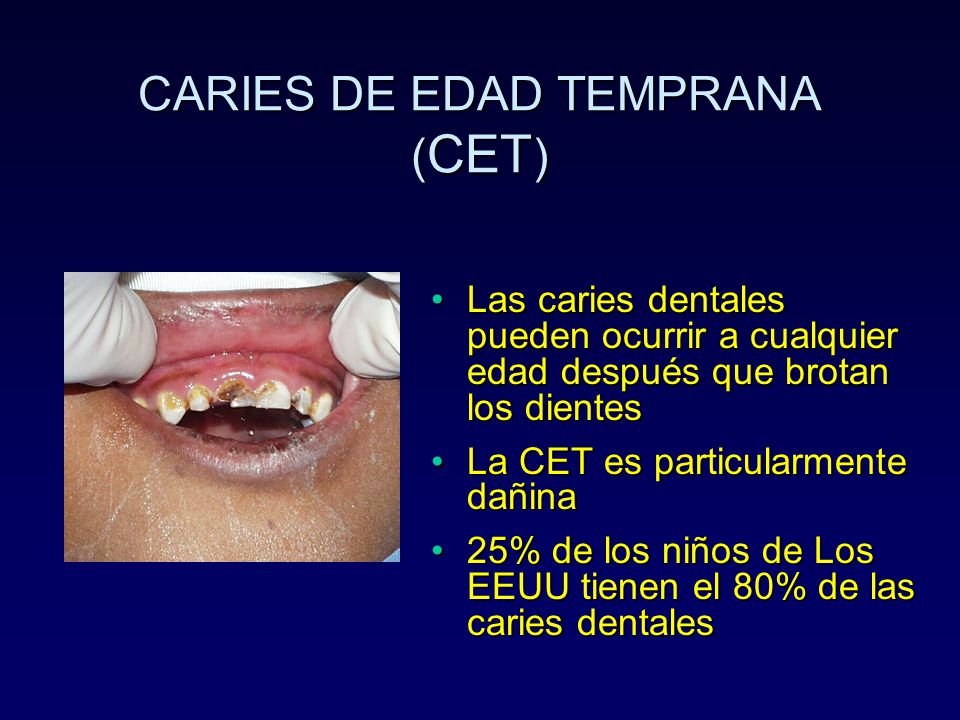 CARIES DE EDAD TEMPRANA (CET)

• Las caries dentales pueden ocurrir a cualquier edad después que brotan los dientes

• La CET es particularmente dañina

• 25% de los niños de Los EEUU tienen el 80% de las caries dentales